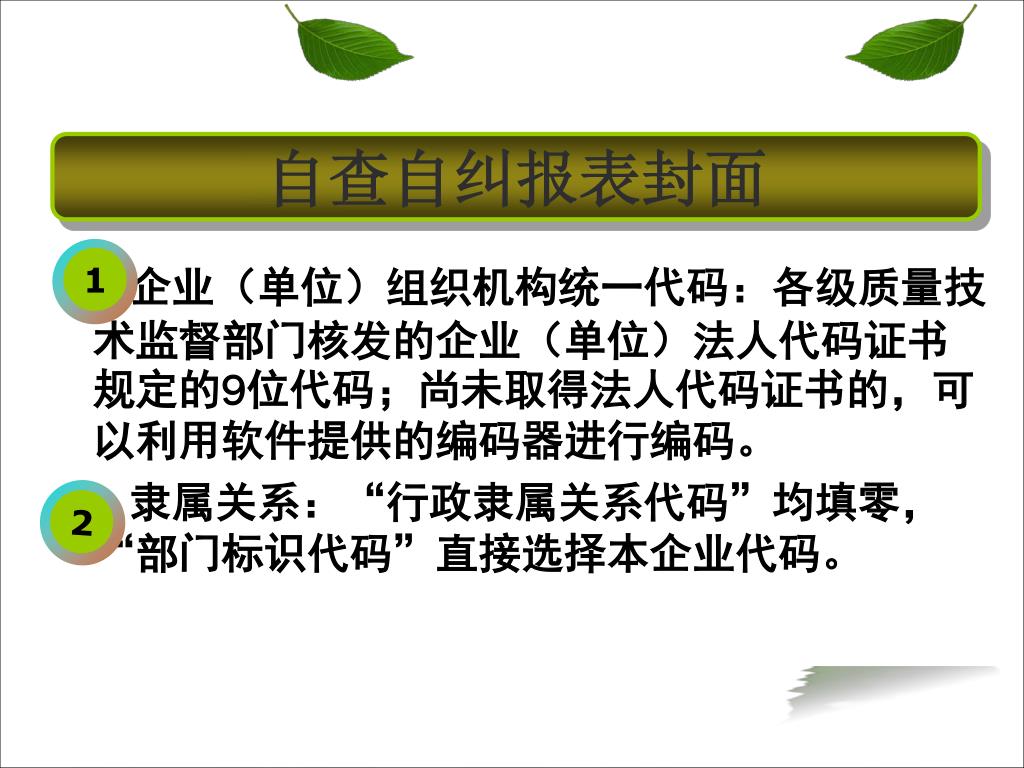 自查自纠报表封面

1 企业（单位）组织机构统一代码：各级质量技术监督部门核发的企业（单位）法人代码证书规定的9位代码；尚未取得法人代码证书的，可以利用软件提供的编码器进行编码。

2 隶属关系：“行政隶属关系代码”均填零，“部门标识代码”直接选择本企业代码。